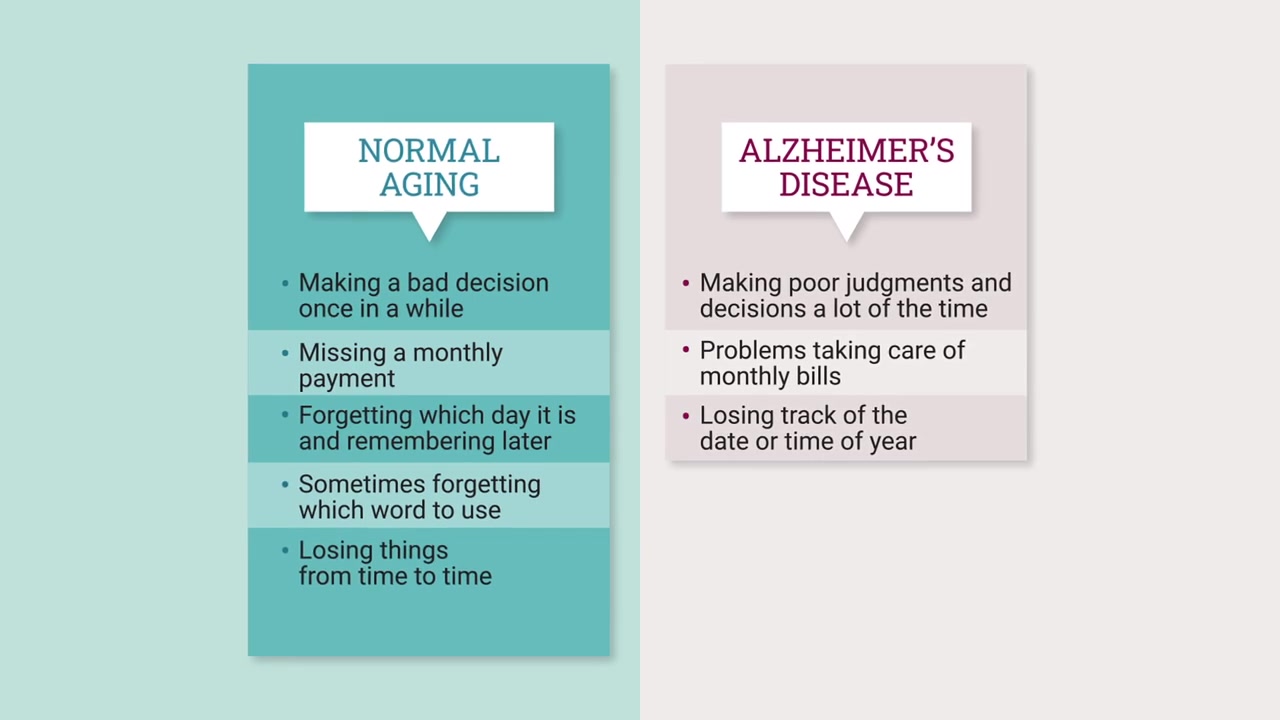 NORMAL AGING

• Making a bad decision once in a while
• Missing a monthly payment
• Forgetting which day it is and remembering later
• Sometimes forgetting which word to use
• Losing things from time to time

ALZHEIMER'S DISEASE

• Making poor judgments and decisions a lot of the time
• Problems taking care of monthly bills
• Losing track of the date or time of year